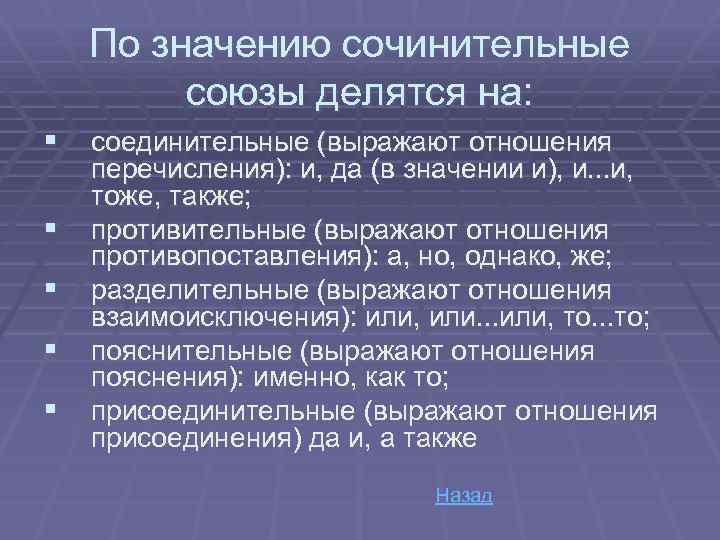 По значению сочинительные союзы делятся на:

▪ соединительные (выражают отношения перечисления): и, да (в значении и), и...и, тоже, также;
▪ противительные (выражают отношения противопоставления): а, но, однако, же;
▪ разделительные (выражают отношения взаимоисключения): или, или...или, то...то;
▪ пояснительные (выражают отношения пояснения): именно, как то;
▪ присоединительные (выражают отношения присоединения) да и, а также

Назад